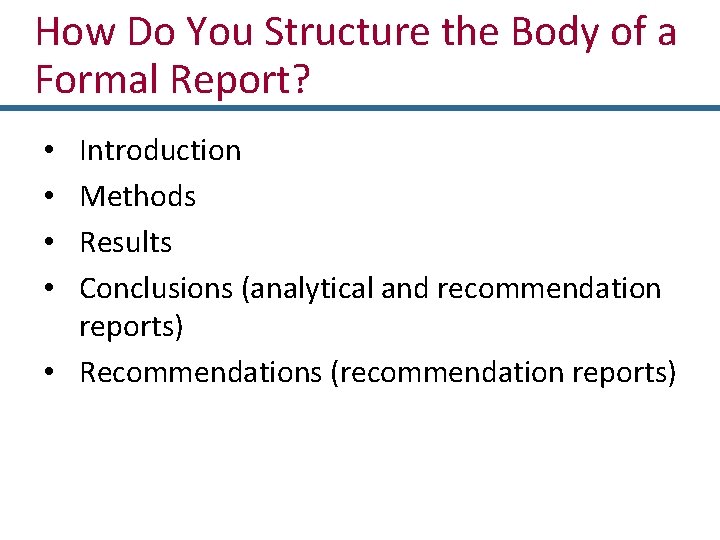 How Do You Structure the Body of a Formal Report?

• Introduction
• Methods
• Results
• Conclusions (analytical and recommendation reports)
• Recommendations (recommendation reports)